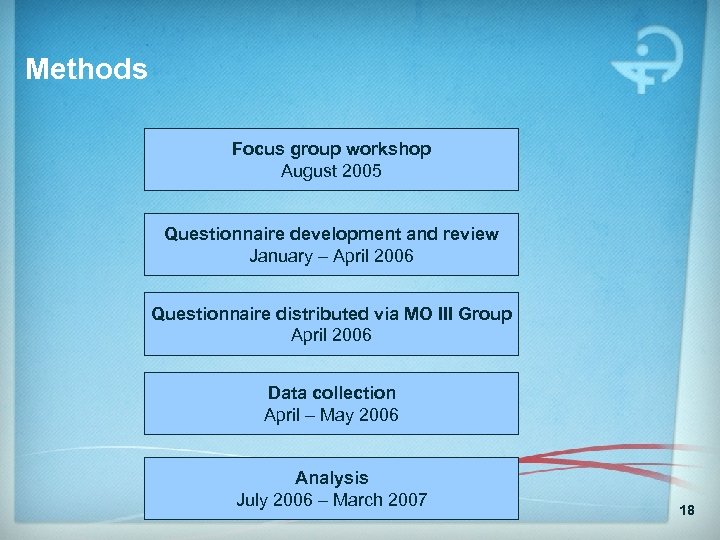 Methods

Focus group workshop
August 2005

Questionnaire development and review
January – April 2006

Questionnaire distributed via MO III Group
April 2006

Data collection
April – May 2006

Analysis
July 2006 – March 2007

18